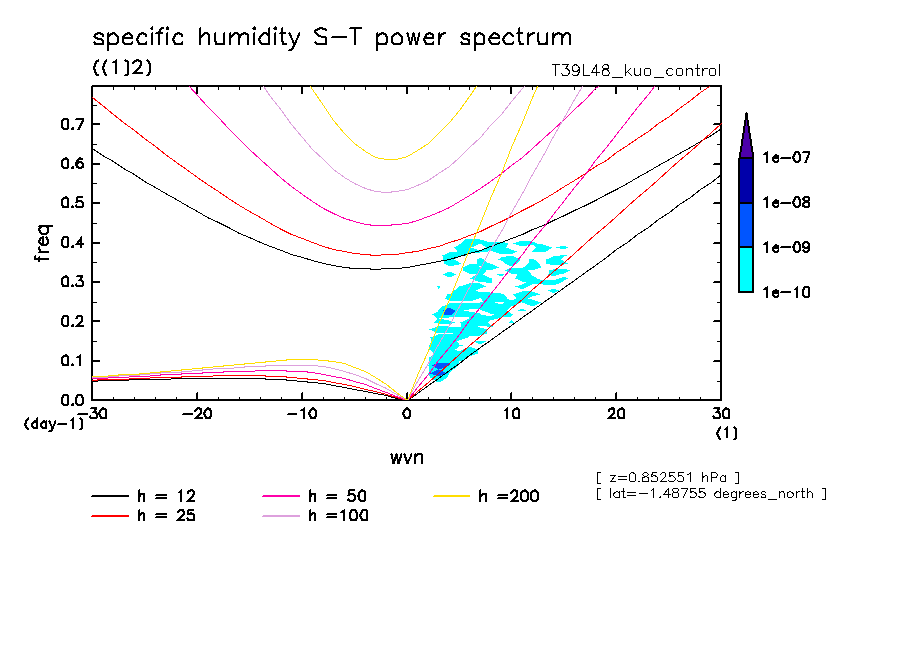 specific humidity S-T power spectrum

((1)2)

T39L48_kuo_control

freq

0.7
0.6
0.5
0.4
0.3
0.2
0.1
0.0
(day-1)

-30 -20 -10 0 10 20 30
(1)

wvn

1e-07
1e-08
1e-09
1e-10

[ z=0.852551 hPa ]
[ lat=-1.48755 degrees_north ]

h = 12
h = 25
h = 50
h =100
h =200